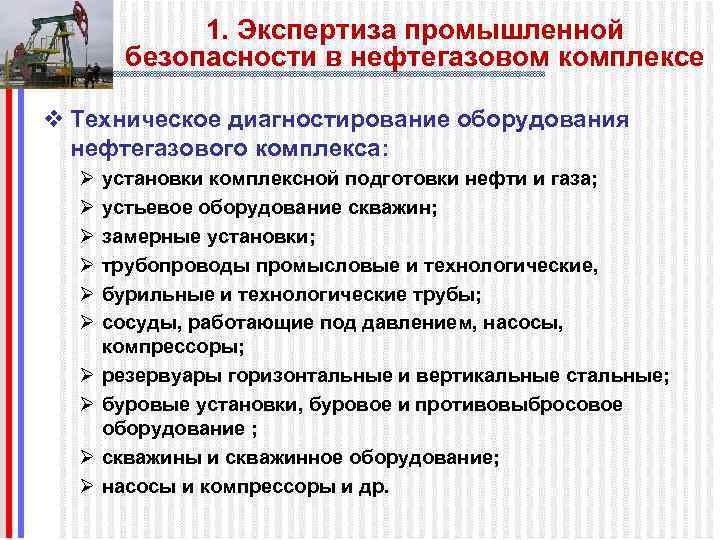 1. Экспертиза промышленной безопасности в нефтегазовом комплексе

❖ Техническое диагностирование оборудования нефтегазового комплекса:

➢ установки комплексной подготовки нефти и газа;
➢ устьевое оборудование скважин;
➢ замерные установки;
➢ трубопроводы промысловые и технологические,
➢ бурильные и технологические трубы;
➢ сосуды, работающие под давлением, насосы, компрессоры;
➢ резервуары горизонтальные и вертикальные стальные;
➢ буровые установки, буровое и противовыбросовое оборудование ;
➢ скважины и скважинное оборудование;
➢ насосы и компрессоры и др.